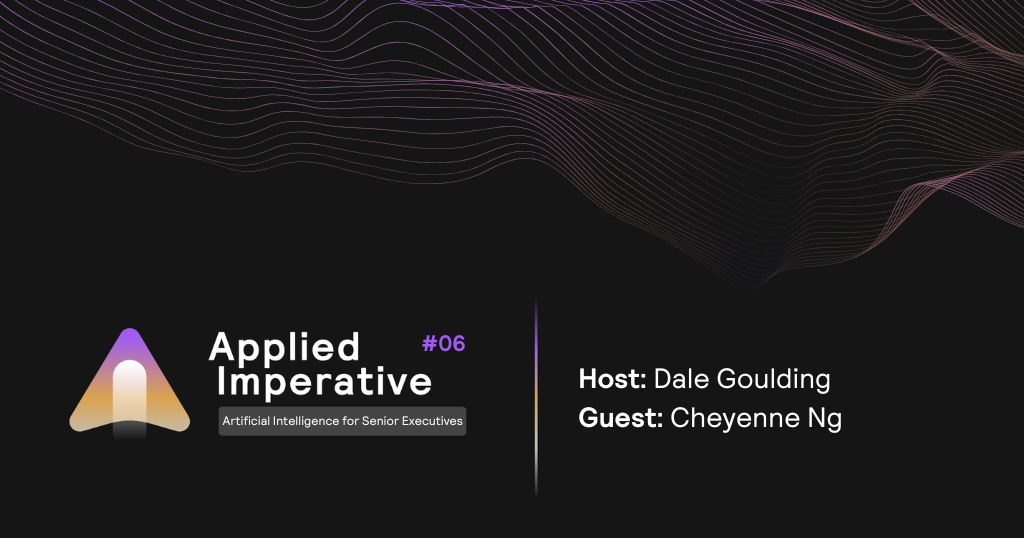 Applied Imperative #06

Artificial Intelligence for Senior Executives

Host: Dale Goulding
Guest: Cheyenne Ng